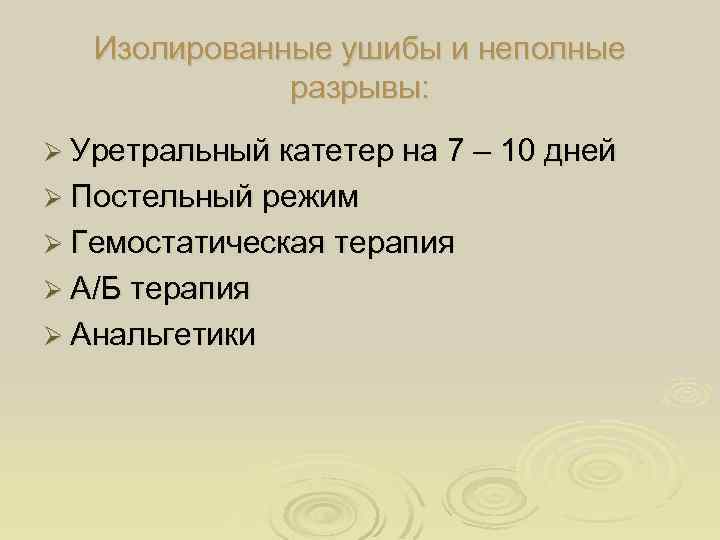 Изолированные ушибы и неполные разрывы:

➢ Уретральный катетер на 7 – 10 дней
➢ Постельный режим
➢ Гемостатическая терапия
➢ А/Б терапия
➢ Анальгетики